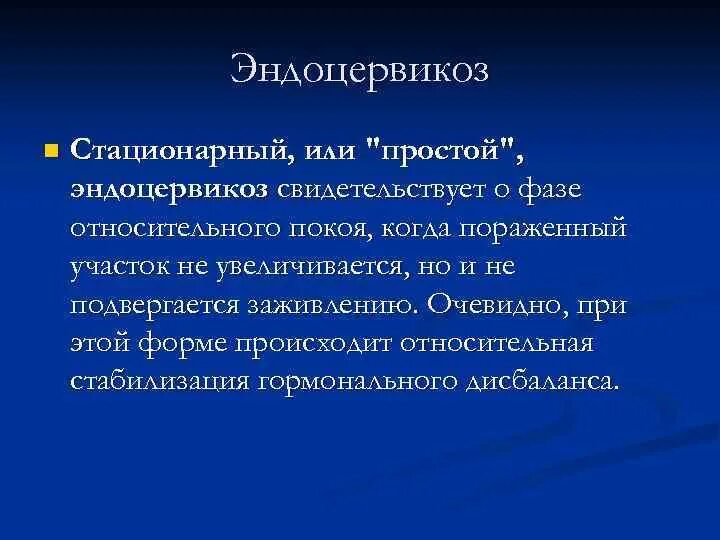 Эндоцервикоз

Стационарный, или "простой", эндоцервикоз свидетельствует о фазе относительного покоя, когда пораженный участок не увеличивается, но и не подвергается заживлению. Очевидно, при этой форме происходит относительная стабилизация гормонального дисбаланса.